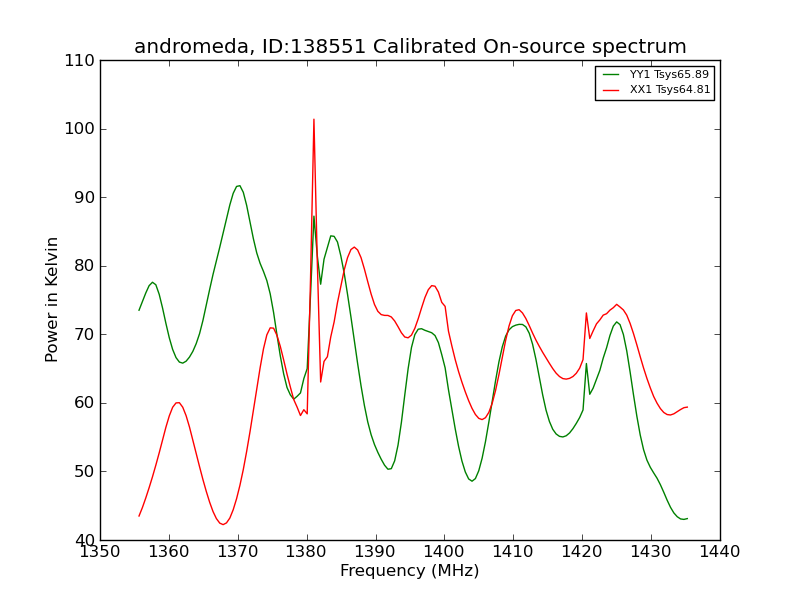 andromeda, ID:138551 Calibrated On-source spectrum

YY1 Tsys65.89
XX1 Tsys64.81

Power in Kelvin

110
100
90
80
70
60
50
40

1350 1360 1370 1380 1390 1400 1410 1420 1430 1440

Frequency (MHz)